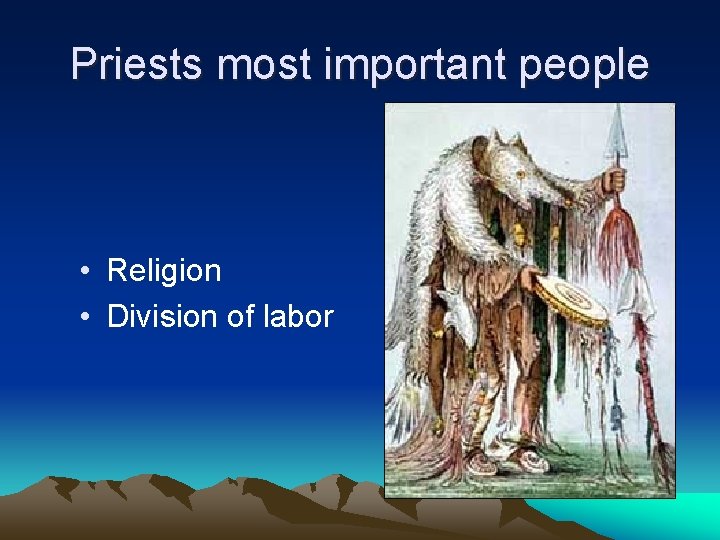 Priests most important people

• Religion
• Division of labor